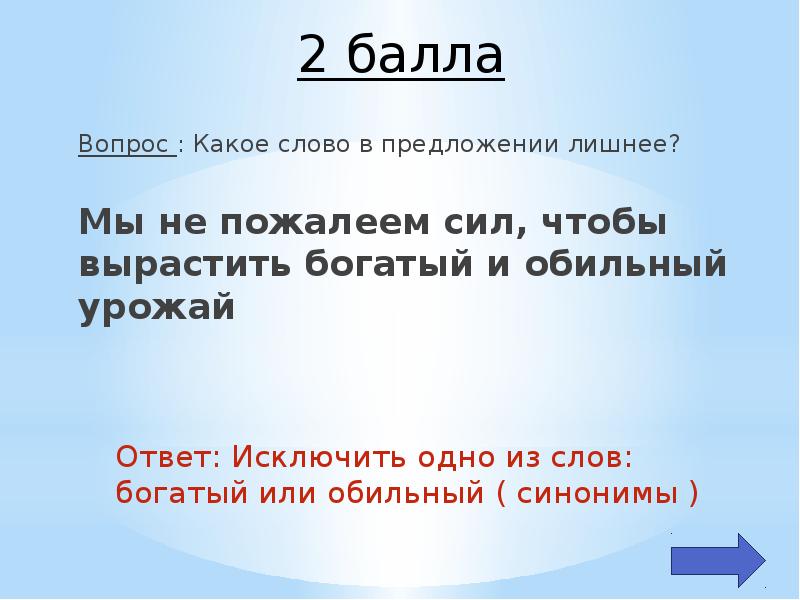 2 балла

Вопрос : Какое слово в предложении лишнее?

Мы не пожалеем сил, чтобы вырастить богатый и обильный урожай

Ответ: Исключить одно из слов: богатый или обильный ( синонимы )